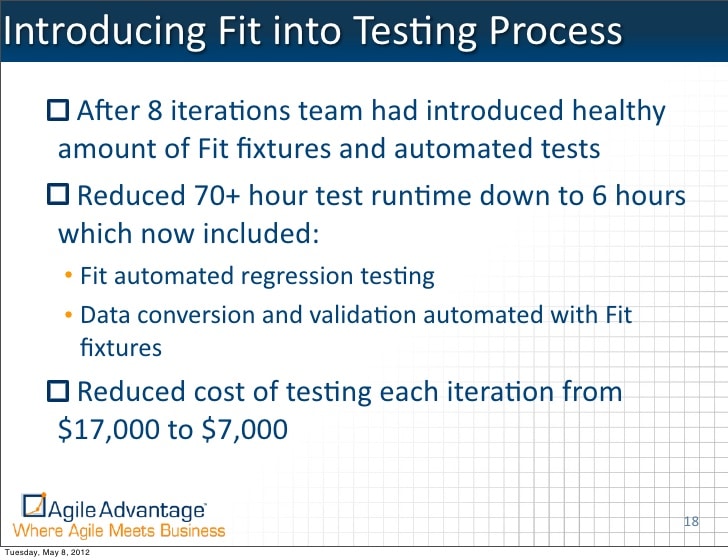 Introducing Fit into Testing Process

☐ After 8 iterations team had introduced healthy amount of Fit fixtures and automated tests

☐ Reduced 70+ hour test runtime down to 6 hours which now included:

• Fit automated regression testing

• Data conversion and validation automated with Fit fixtures

☐ Reduced cost of testing each iteration from \$17,000 to \$7,000

Agile Advantage
Where Agile Meets Business

18

Tuesday, May 8, 2012